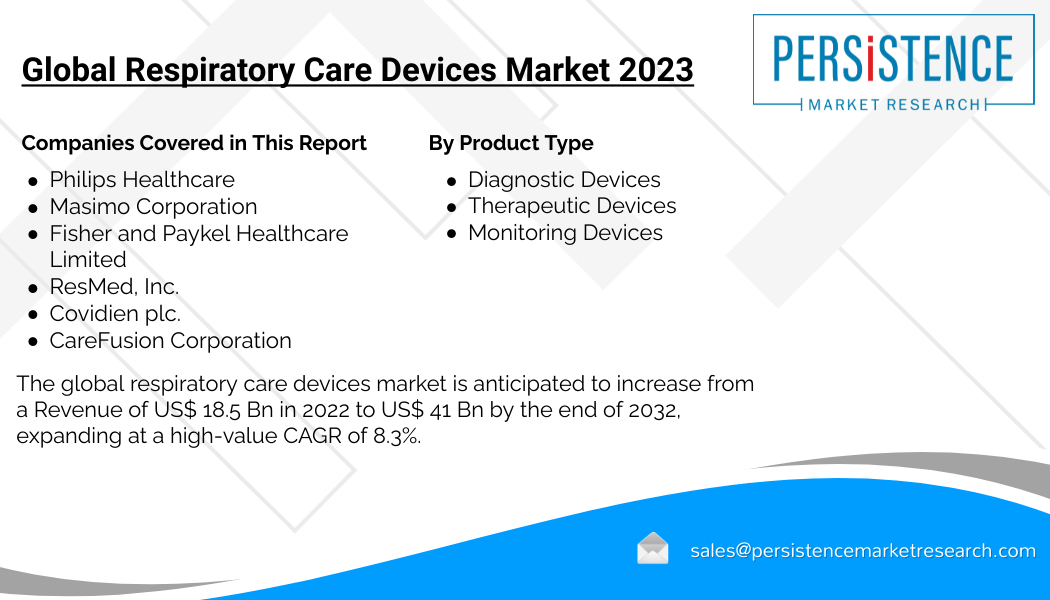 Global Respiratory Care Devices Market 2023

PERSiSTENCE
MARKET RESEARCH

Companies Covered in This Report

- Philips Healthcare
- Masimo Corporation
- Fisher and Paykel Healthcare Limited
- ResMed, Inc.
- Covidien plc.
- CareFusion Corporation

By Product Type

- Diagnostic Devices
- Therapeutic Devices
- Monitoring Devices

The global respiratory care devices market is anticipated to increase from a Revenue of US$ 18.5 Bn in 2022 to US$ 41 Bn by the end of 2032, expanding at a high-value CAGR of 8.3%.

sales@persistencemarketresearch.com